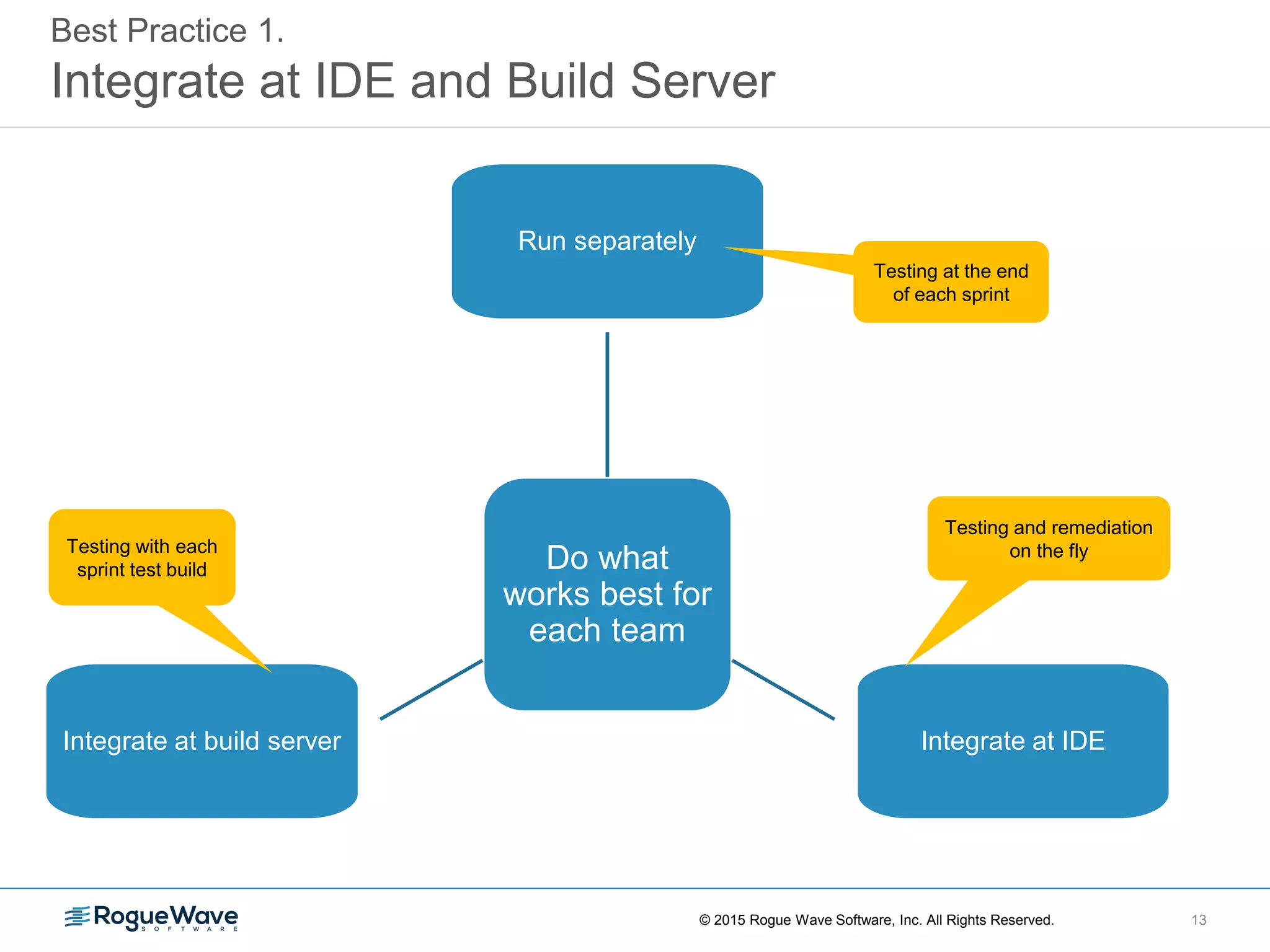 Best Practice 1.
Integrate at IDE and Build Server

Run separately

Testing at the end of each sprint

Testing with each sprint test build

Do what works best for each team

Testing and remediation on the fly

Integrate at build server

Integrate at IDE

RogueWave SOFTWARE

© 2015 Rogue Wave Software, Inc. All Rights Reserved.

13